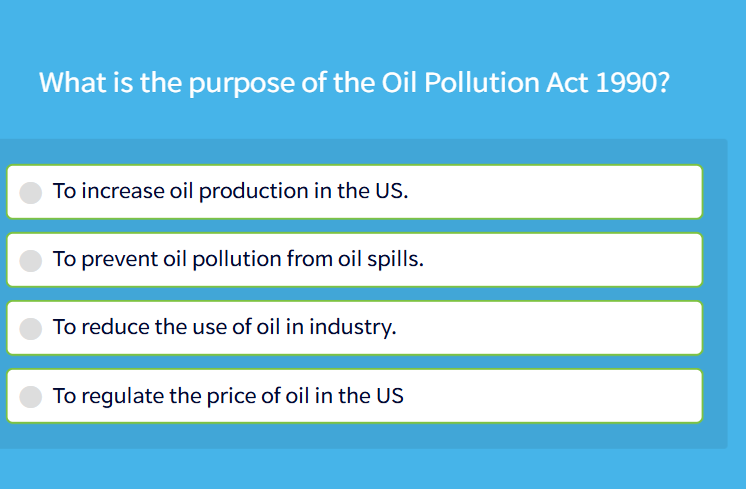 What is the purpose of the Oil Pollution Act 1990?

To increase oil production in the US.

To prevent oil pollution from oil spills.

To reduce the use of oil in industry.

To regulate the price of oil in the US